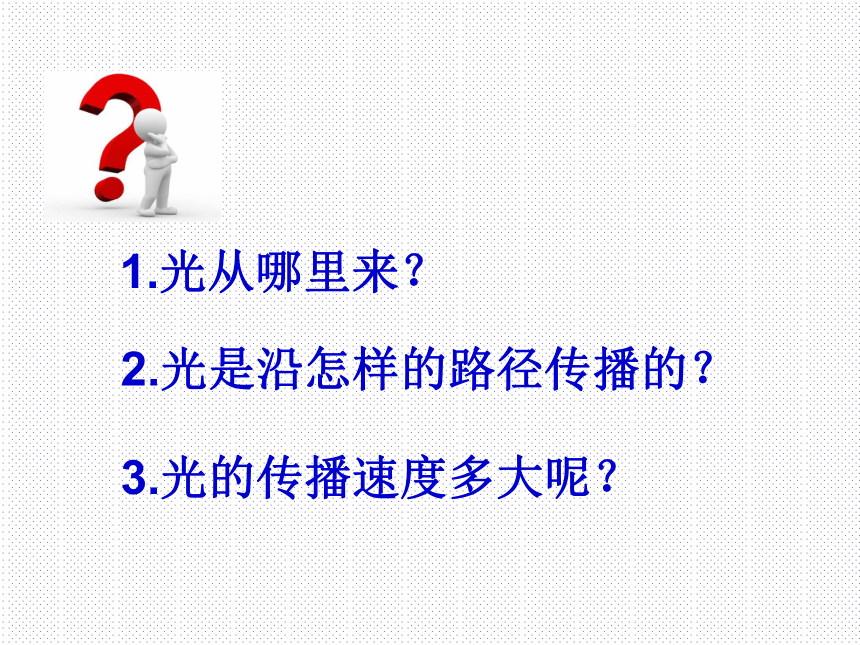 1.光从哪里来？

2.光是沿怎样的路径传播的？

3.光的传播速度多大呢？